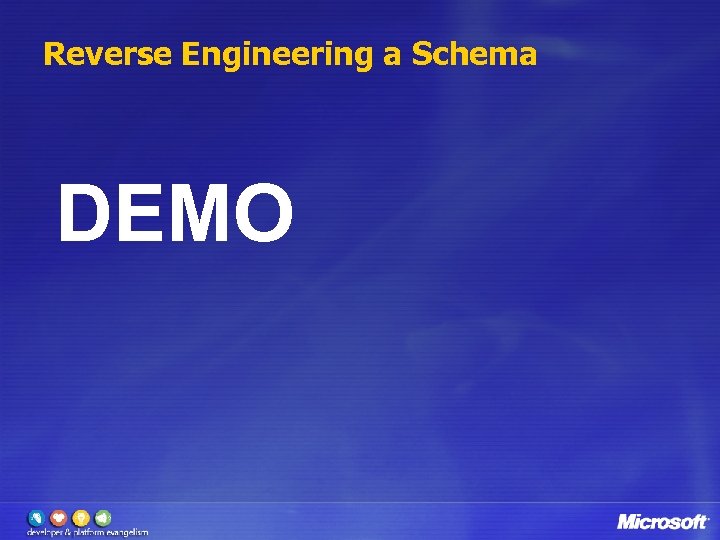 Reverse Engineering a Schema

DEMO

developer & platform evangelism

Microsoft